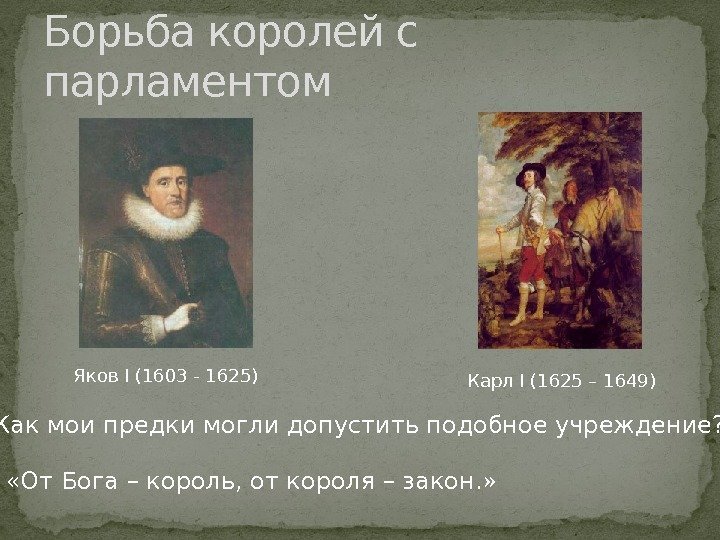 Борьба королей с парламентом

Яков I (1603 - 1625)

Карл I (1625 – 1649)

Как мои предки могли допустить подобное учреждение?

«От Бога – король, от короля – закон.»